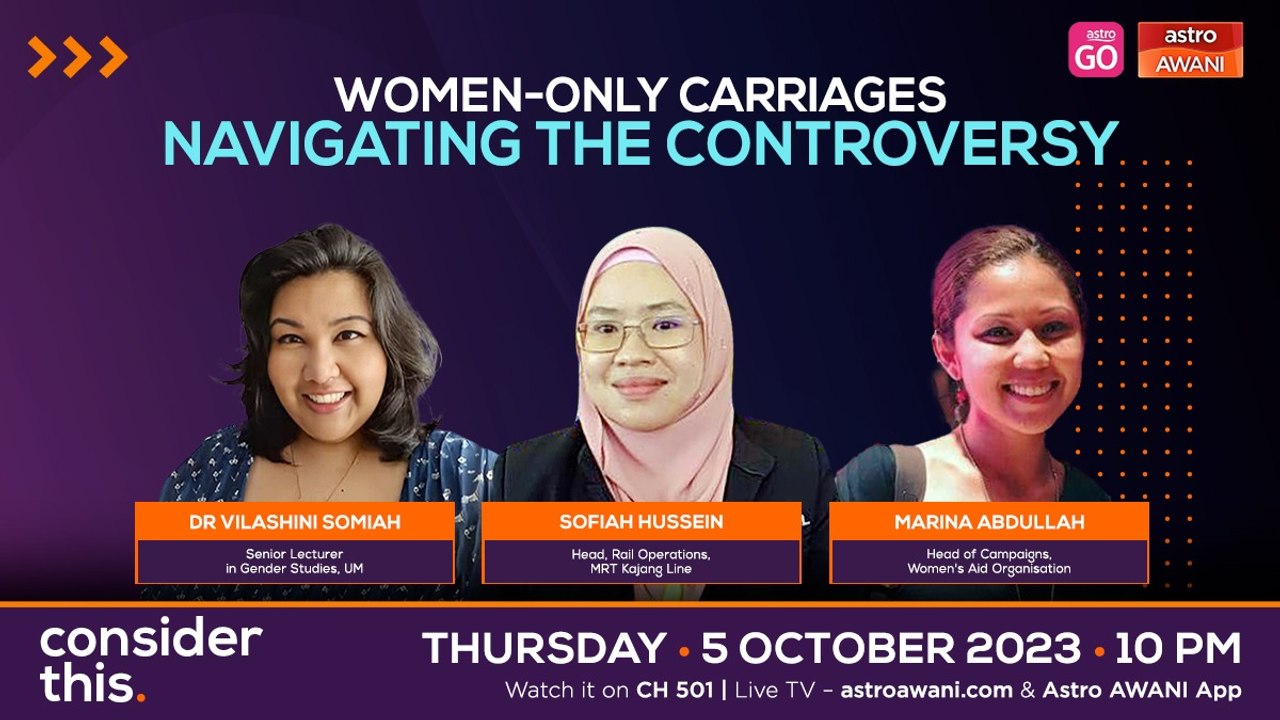 astro GO

astro AWANI

WOMEN-ONLY CARRIAGES
NAVIGATING THE CONTROVERSY

DR VILASHINI SOMIAH
Senior Lecturer in Gender Studies, UM

SOFIAH HUSSEIN
Head, Rail Operations, MRT Kajang Line

MARINA ABDULLAH
Head of Campaigns, Women's Aid Organisation

consider this.

THURSDAY • 5 OCTOBER 2023 • 10 PM
Watch it on CH 501 | Live TV – astroawani.com & Astro AWANI App